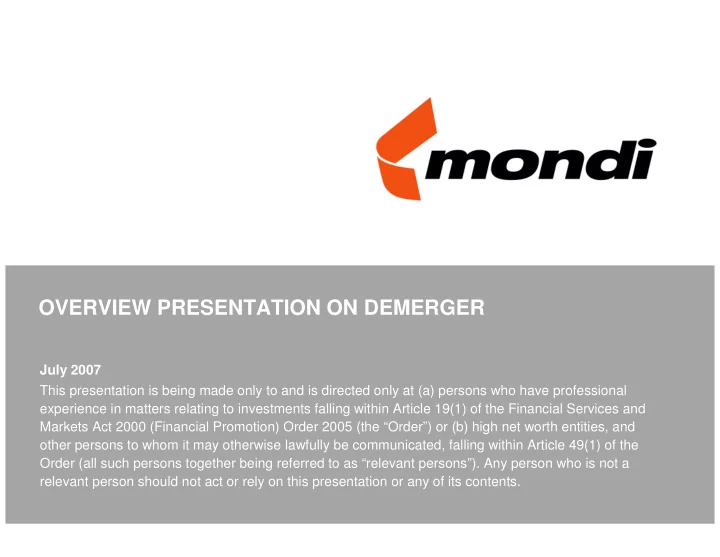 mondi

OVERVIEW PRESENTATION ON DEMERGER

July 2007

This presentation is being made only to and is directed only at (a) persons who have professional experience in matters relating to investments falling within Article 19(1) of the Financial Services and Markets Act 2000 (Financial Promotion) Order 2005 (the “Order”) or (b) high net worth entities, and other persons to whom it may otherwise lawfully be communicated, falling within Article 49(1) of the Order (all such persons together being referred to as “relevant persons”). Any person who is not a relevant person should not act or rely on this presentation or any of its contents.